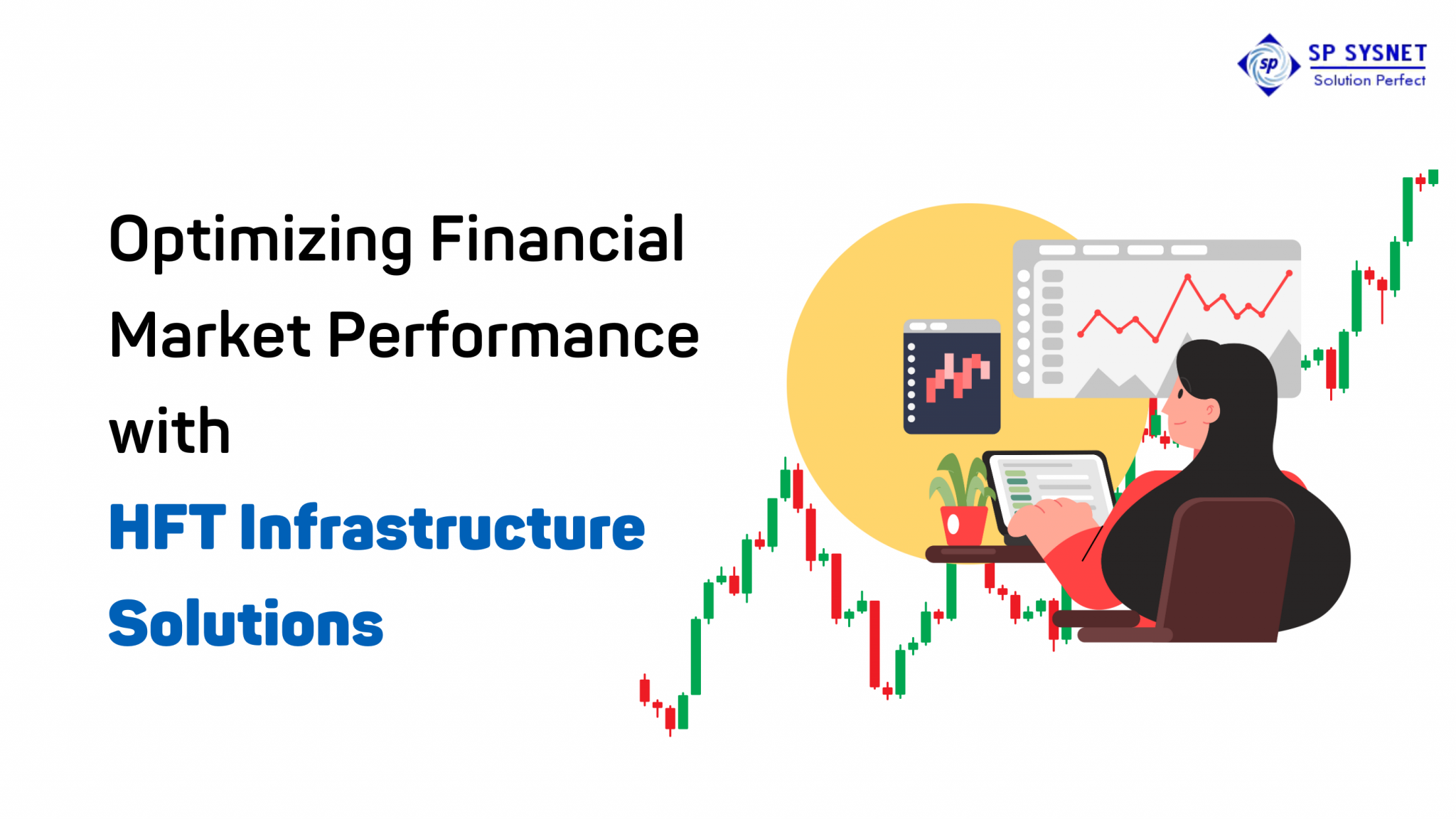 sp SP SYSNET
Solution Perfect

Optimizing Financial Market Performance with HFT Infrastructure Solutions